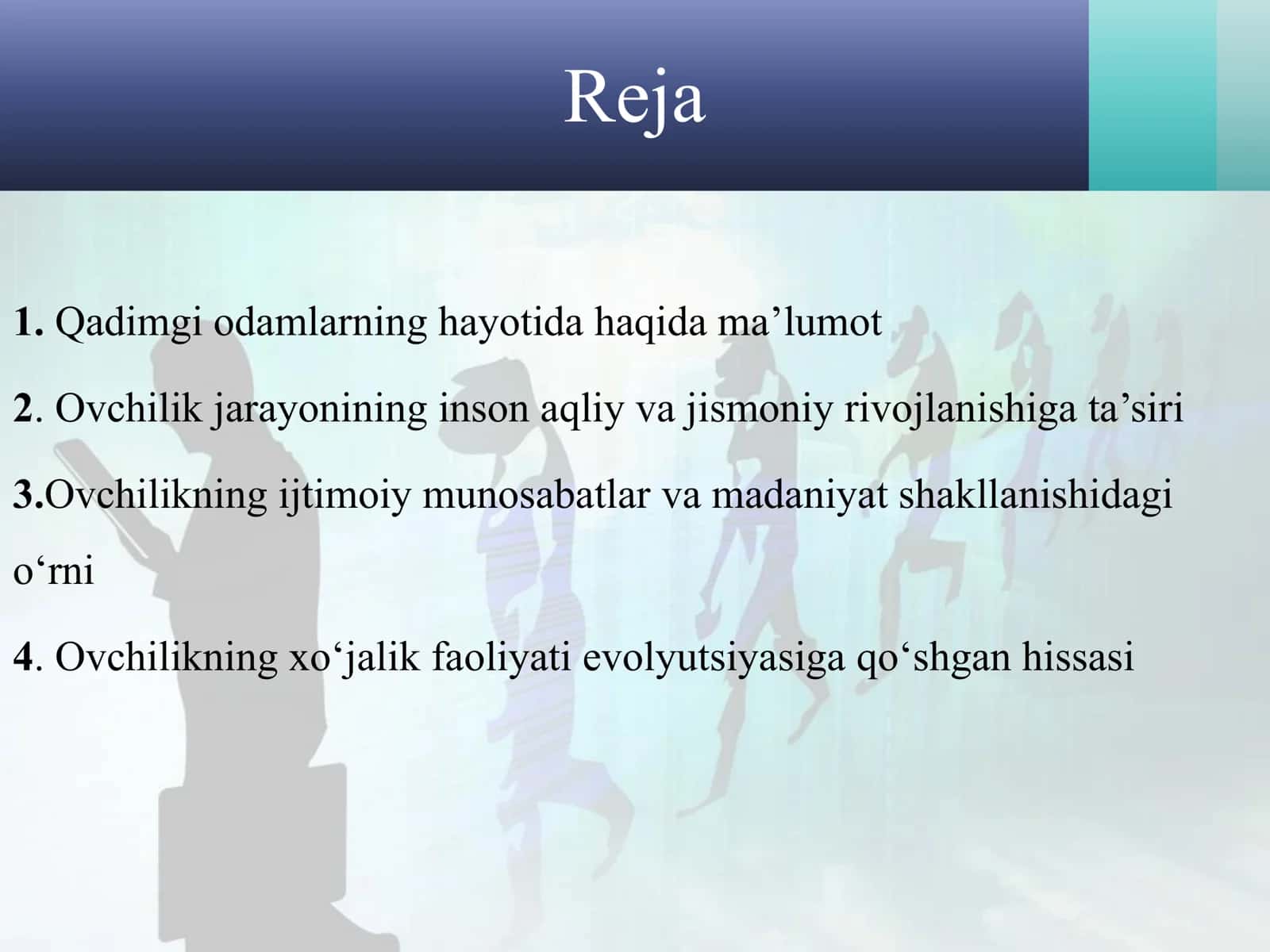 Reja

1. Qadimgi odamlarning hayotida haqida ma'lumot

2. Ovchilik jarayonining inson aqliy va jismoniy rivojlanishiga ta'siri

3.Ovchilikning ijtimoiy munosabatlar va madaniyat shakllanishidagi o'rni

4. Ovchilikning xo'jalik faoliyati evolyutsiyasiga qo'shgan hissasi